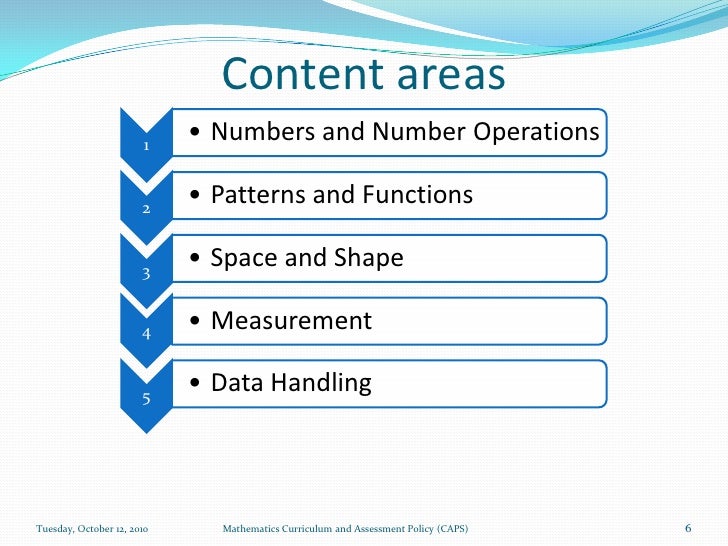 Content areas

1
• Numbers and Number Operations

2
• Patterns and Functions

3
• Space and Shape

4
• Measurement

5
• Data Handling

Tuesday, October 12, 2010
Mathematics Curriculum and Assessment Policy (CAPS)
6